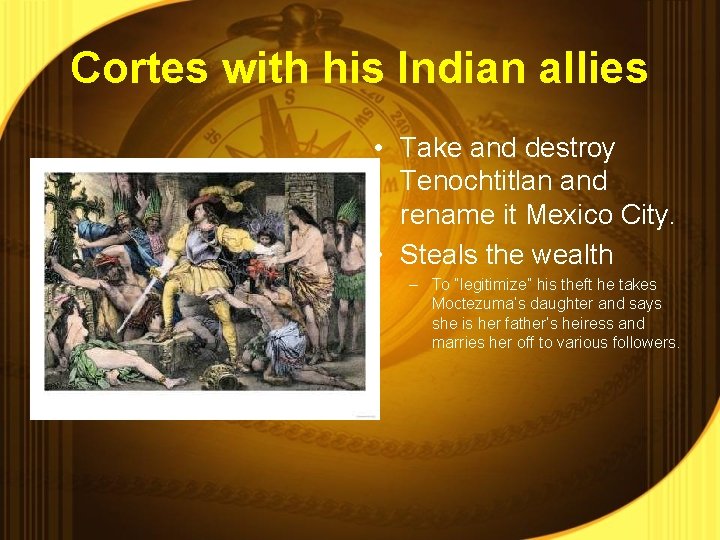 Cortes with his Indian allies

• Take and destroy Tenochtitlan and rename it Mexico City.
• Steals the wealth
– To "legitimize" his theft he takes Moctezuma's daughter and says she is her father's heiress and marries her off to various followers.